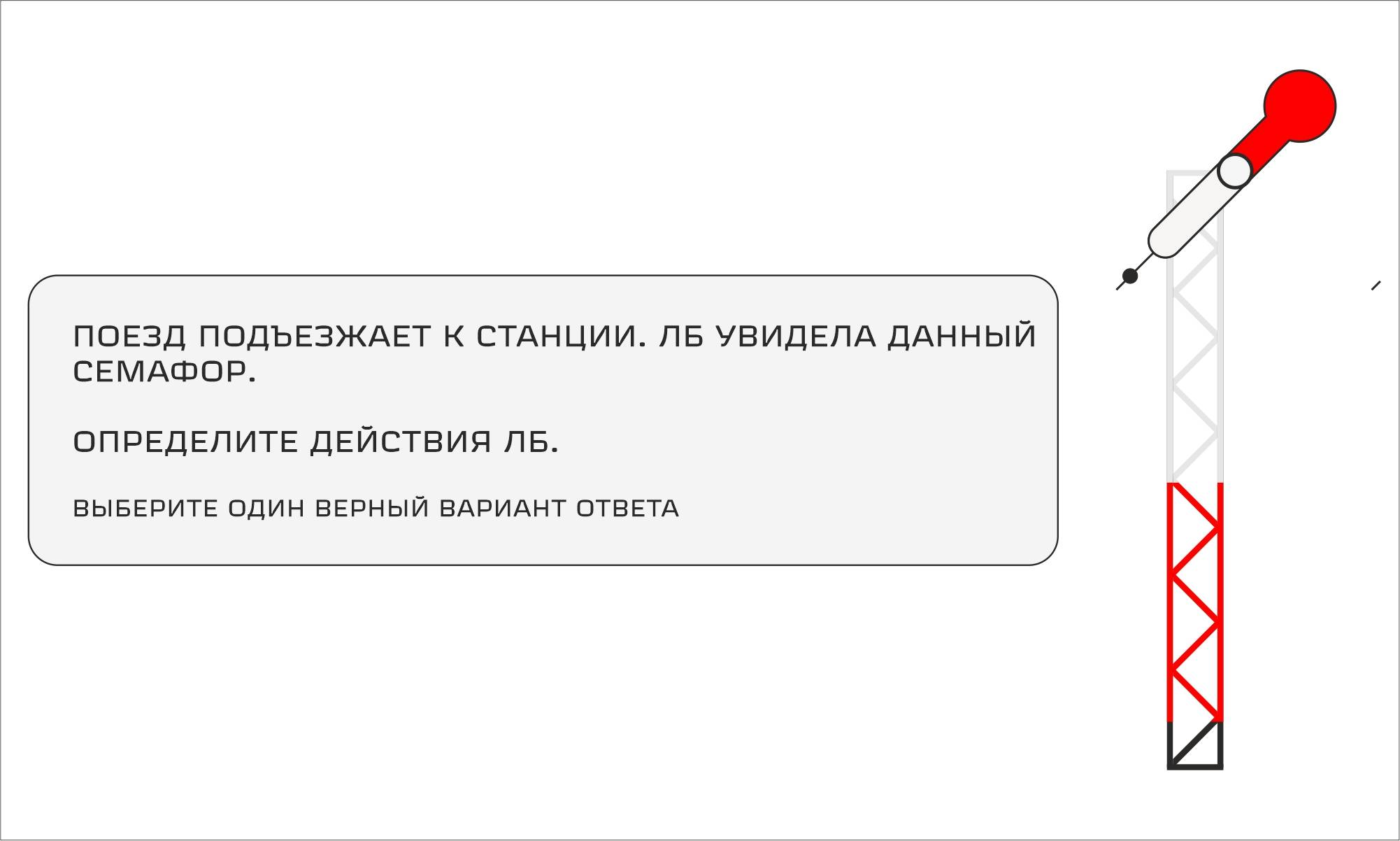 ПОЕЗД ПОДЪЕЗЖАЕТ К СТАНЦИИ. ЛБ УВИДЕЛА ДАННЫЙ СЕМАФОР.

ОПРЕДЕЛИТЕ ДЕЙСТВИЯ ЛБ.

ВЫБЕРИТЕ ОДИН ВЕРНЫЙ ВАРИАНТ ОТВЕТА